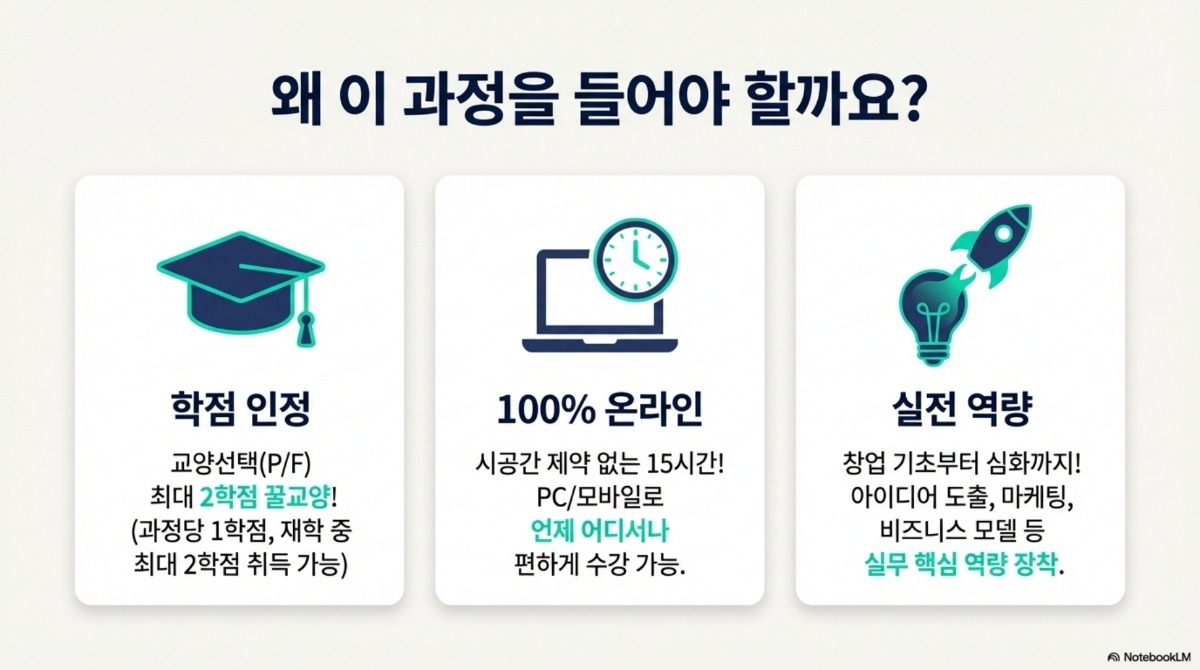 왜 이 과정을 들어야 할까요?

학점 인정

교양선택(P/F)
최대 2학점 꿀교양!
(과정당 1학점, 재학 중 최대 2학점 취득 가능)

100% 온라인

시공간 제약 없는 15시간!
PC/모바일로
언제 어디서나
편하게 수강 가능.

실전 역량

창업 기초부터 심화까지!
아이디어 도출, 마케팅, 비즈니스 모델 등
실무 핵심 역량 장착.

NotebookLM